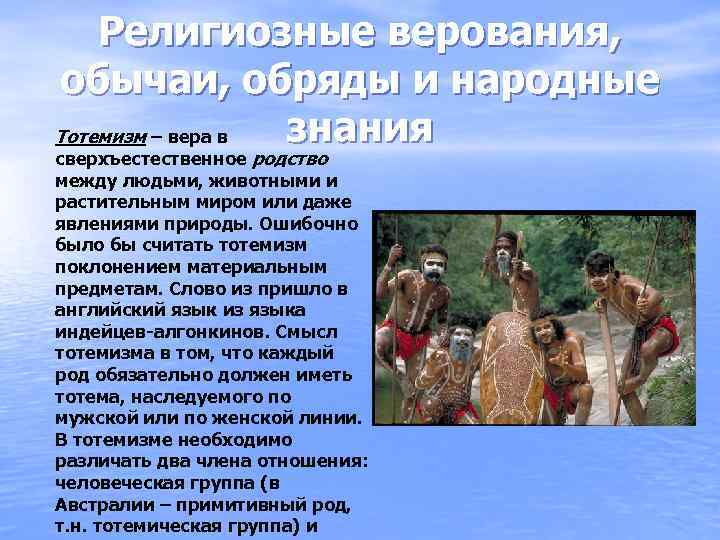 Религиозные верования, обычаи, обряды и народные знания

Тотемизм – вера в сверхъестественное родство между людьми, животными и растительным миром или даже явлениями природы. Ошибочно было бы считать тотемизм поклонением материальным предметам. Слово из пришло в английский язык из языка индейцев-алгонкинов. Смысл тотемизма в том, что каждый род обязательно должен иметь тотема, наследуемого по мужской или по женской линии. В тотемизме необходимо различать два члена отношения: человеческая группа (в Австралии – примитивный род, т.н. тотемическая группа) и